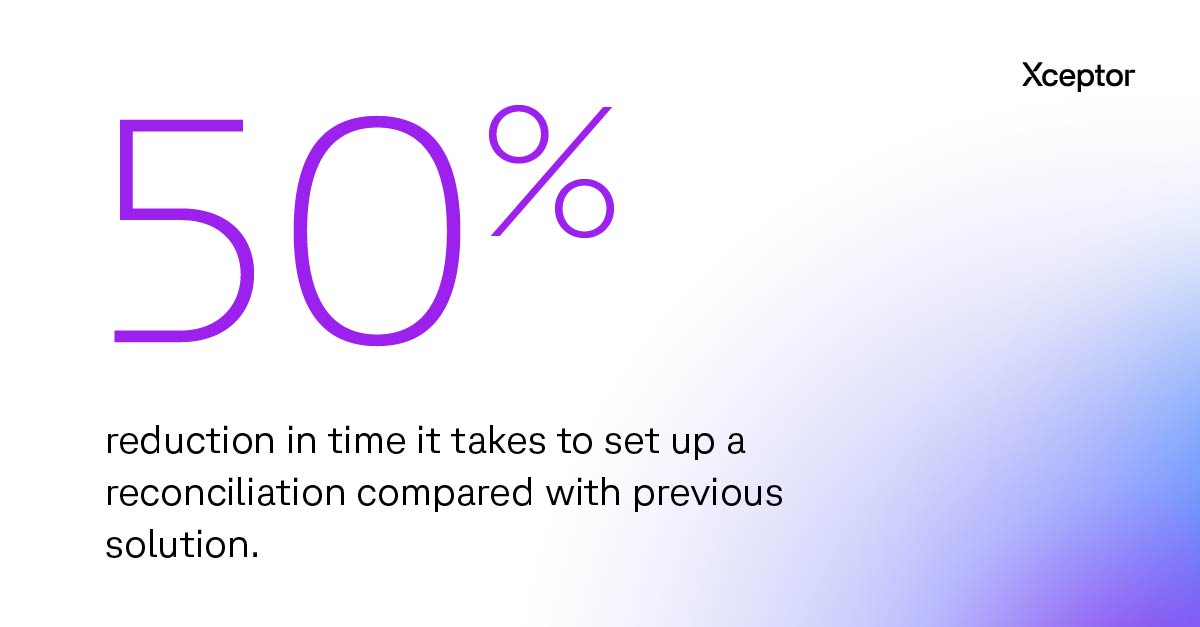 Xceptor

50%

reduction in time it takes to set up a reconciliation compared with previous solution.